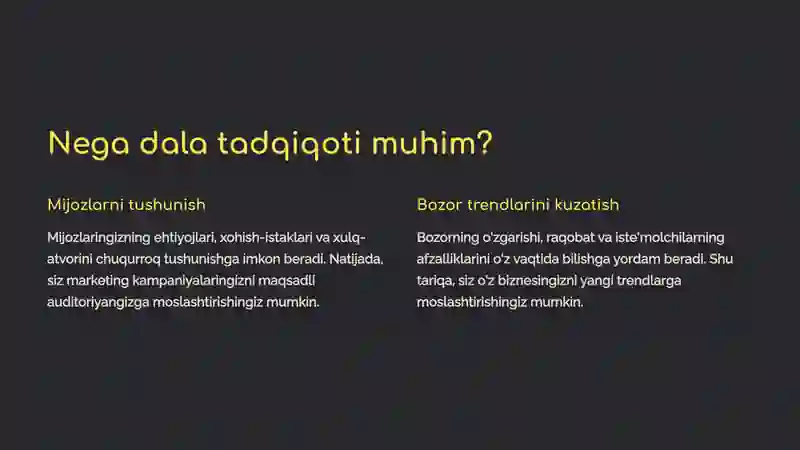 Nega dala tadqiqoti muhim?

Mijozlarni tushunish

Mijozlaringizning ehtiyojlari, xohish-istaklari va xulq-atvorini chuqurroq tushunishga imkon beradi. Natijada, siz marketing kampaniyalaringizni maqsadli auditoriyangizga moslashtirishingiz mumkin.

Bozor trendlarini kuzatish

Bozorning o'zgarishi, raqobat va iste'molchilarning afzalliklarini o'z vaqtida bilishga yordam beradi. Shu tariqa, siz o'z biznesingizni yangi trendlarga moslashtirishingiz mumkin.